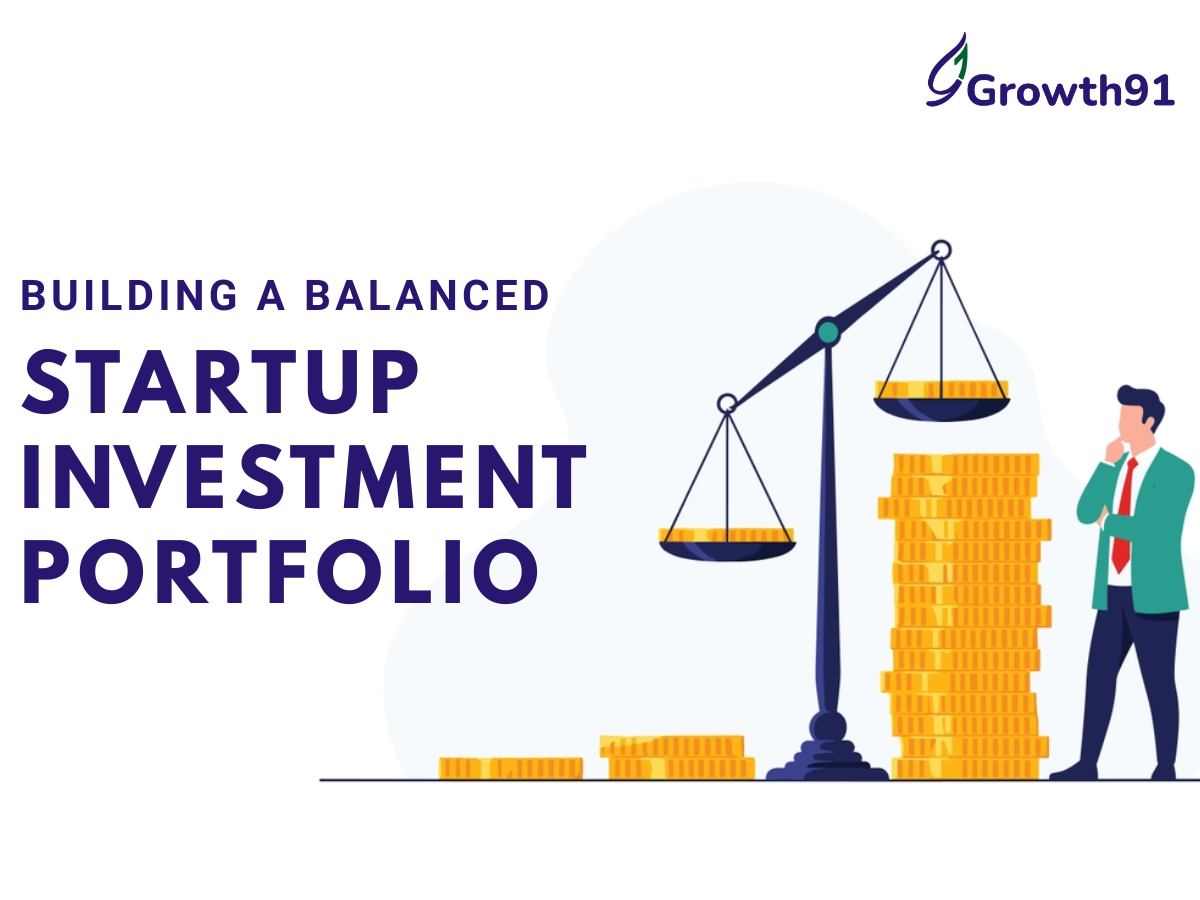 Growth91

BUILDING A BALANCED
STARTUP
INVESTMENT
PORTFOLIO